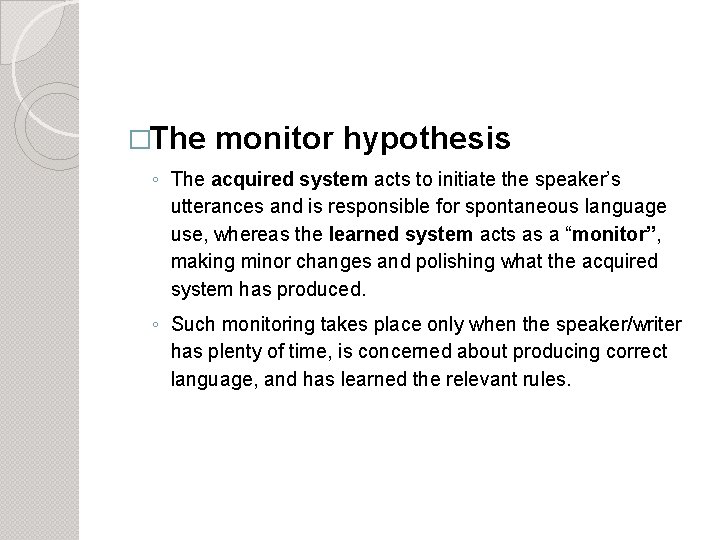 □The monitor hypothesis

◦ The acquired system acts to initiate the speaker's utterances and is responsible for spontaneous language use, whereas the learned system acts as a "monitor", making minor changes and polishing what the acquired system has produced.

◦ Such monitoring takes place only when the speaker/writer has plenty of time, is concerned about producing correct language, and has learned the relevant rules.